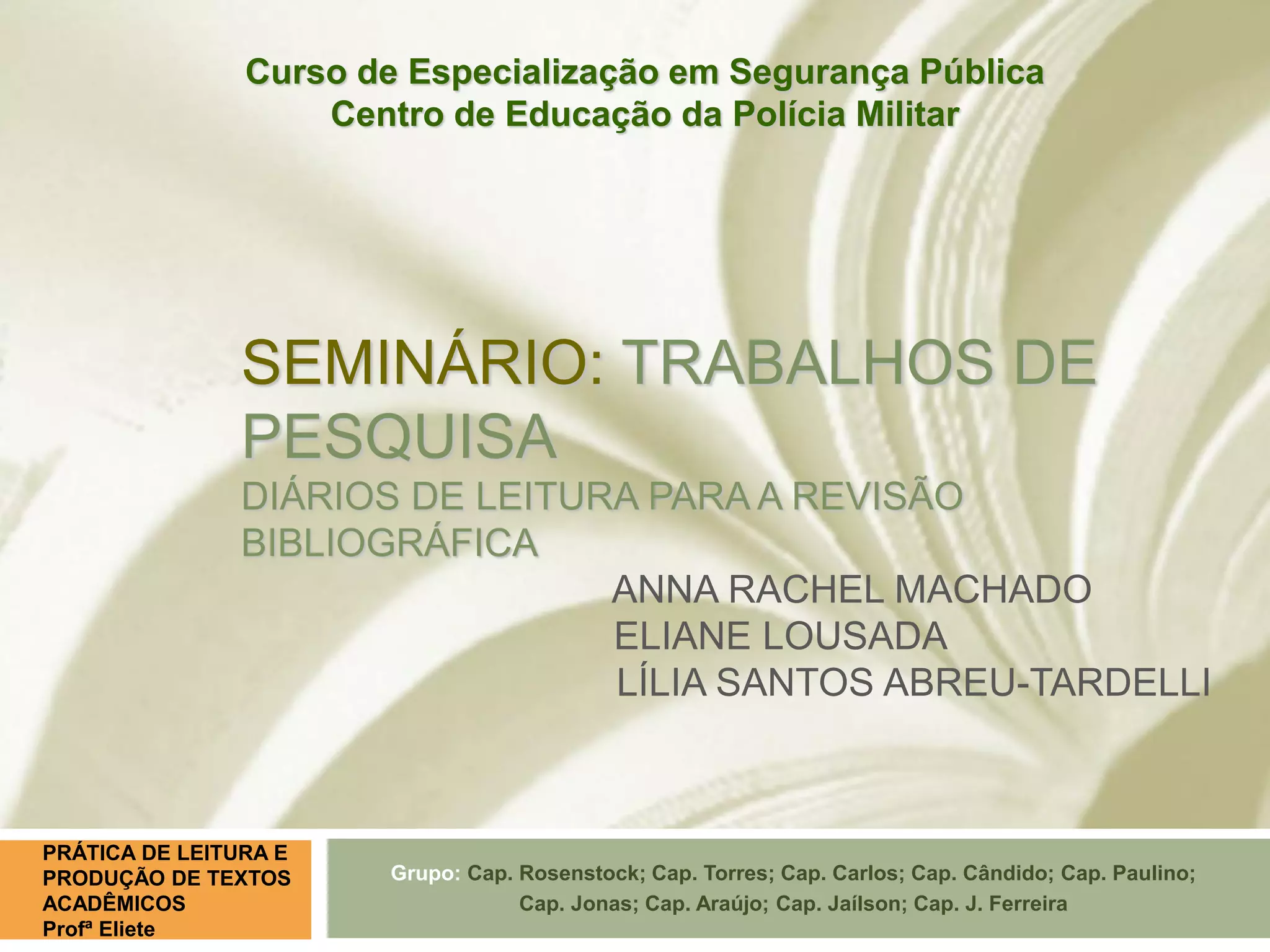 Curso de Especialização em Segurança Pública
Centro de Educação da Polícia Militar

SEMINÁRIO: TRABALHOS DE PESQUISA
DIÁRIOS DE LEITURA PARA A REVISÃO BIBLIOGRÁFICA

ANNA RACHEL MACHADO
ELIANE LOUSADA
LÍLIA SANTOS ABREU-TARDELLI

PRÁTICA DE LEITURA E PRODUÇÃO DE TEXTOS ACADÊMICOS
Profª Eliete

Grupo: Cap. Rosenstock; Cap. Torres; Cap. Carlos; Cap. Cândido; Cap. Paulino; Cap. Jonas; Cap. Araújo; Cap. Jaílson; Cap. J. Ferreira